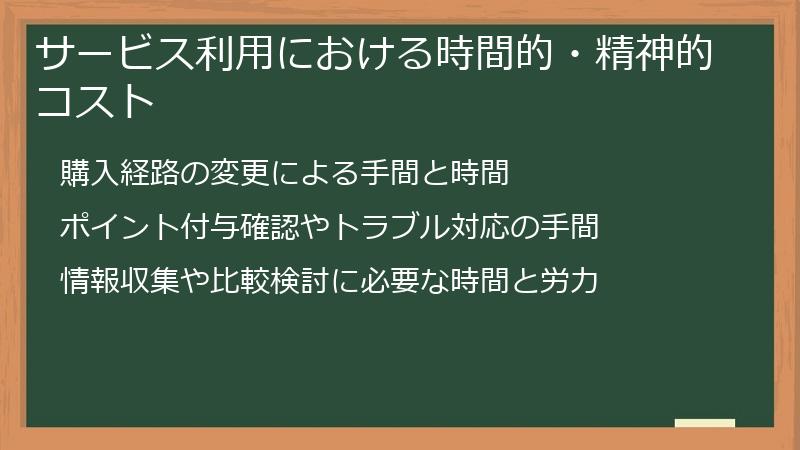 サービス利用における時間的・精神的コスト

購入経路の変更による手間と時間

ポイント付与確認やトラブル対応の手間

情報収集や比較検討に必要な時間と労力